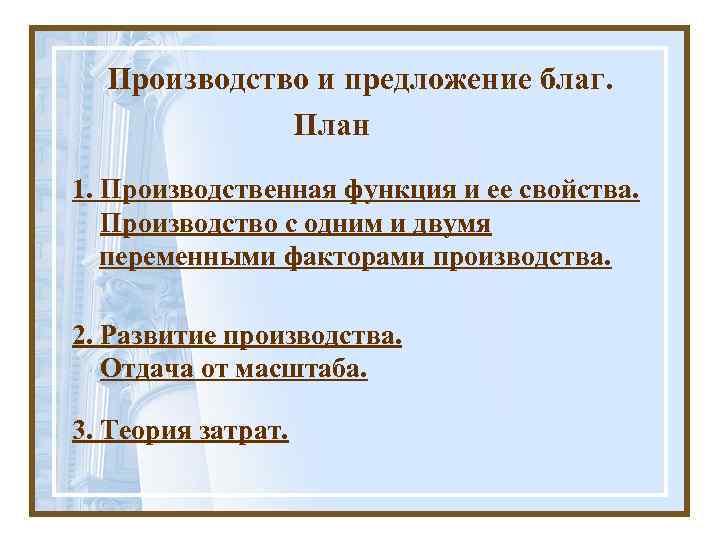 Производство и предложение благ.
План

1. Производственная функция и ее свойства. Производство с одним и двумя переменными факторами производства.

2. Развитие производства. Отдача от масштаба.

3. Теория затрат.